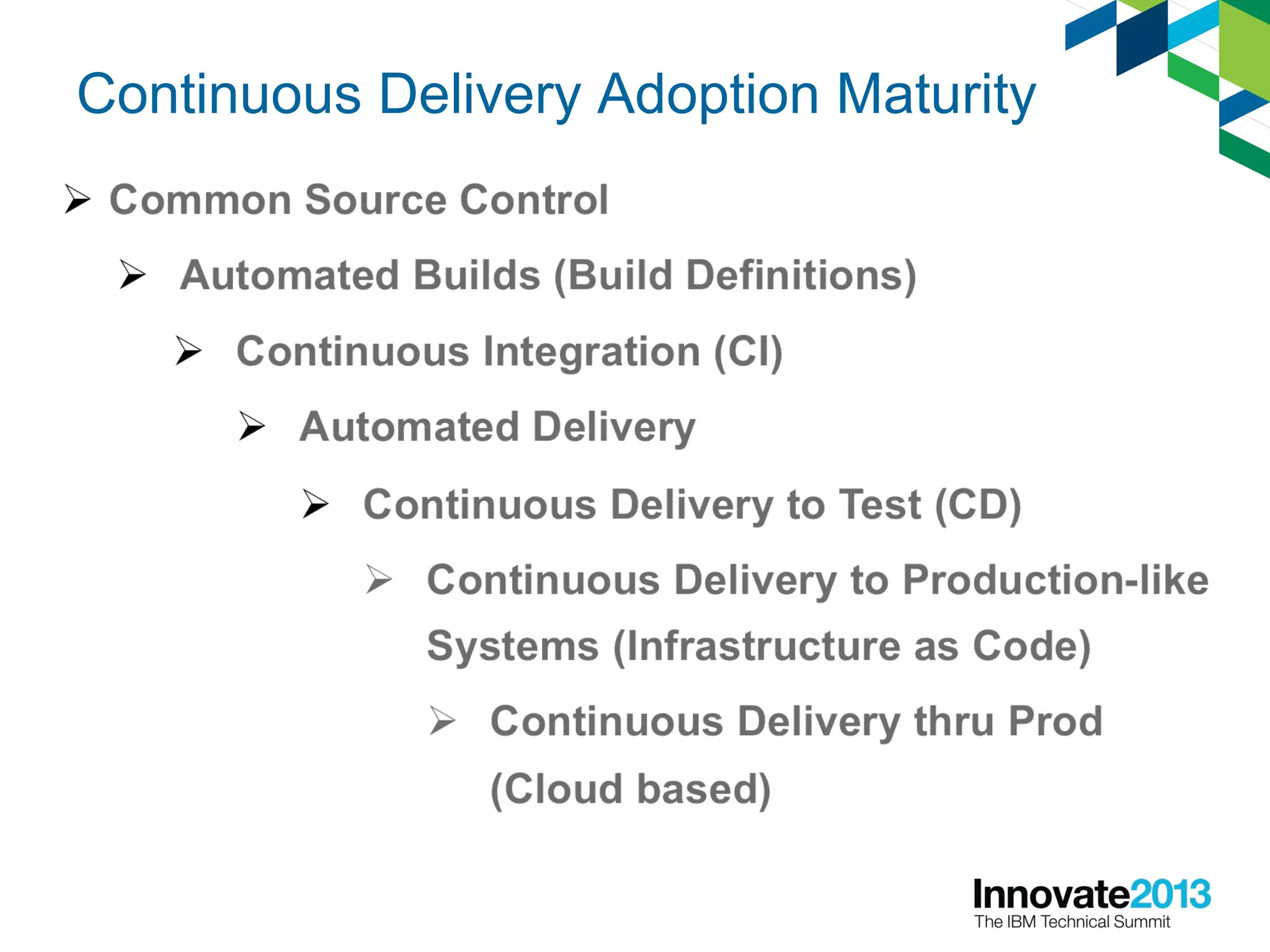 Continuous Delivery Adoption Maturity

➢ Common Source Control

➢ Automated Builds (Build Definitions)

➢ Continuous Integration (CI)

➢ Automated Delivery

➢ Continuous Delivery to Test (CD)

➢ Continuous Delivery to Production-like Systems (Infrastructure as Code)

➢ Continuous Delivery thru Prod (Cloud based)

Innovate2013
The IBM Technical Summit